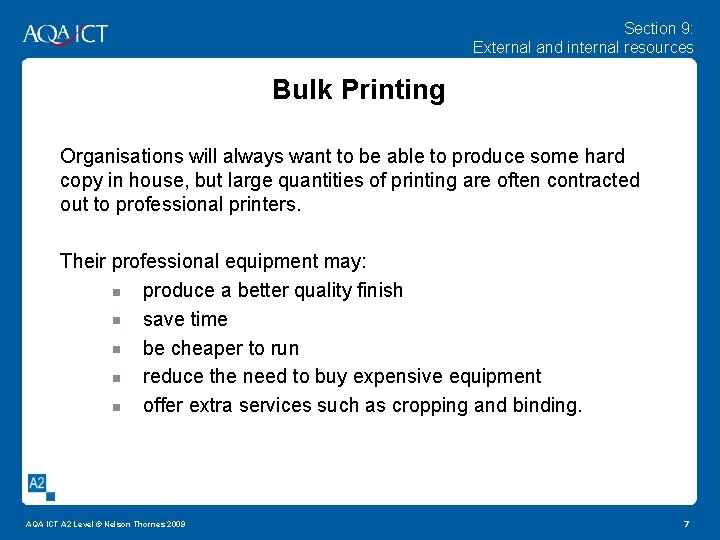 AQA ICT

Section 9:
External and internal resources

Bulk Printing

Organisations will always want to be able to produce some hard copy in house, but large quantities of printing are often contracted out to professional printers.

Their professional equipment may:
- produce a better quality finish
- save time
- be cheaper to run
- reduce the need to buy expensive equipment
- offer extra services such as cropping and binding.

A2

AQA ICT A2 Level © Nelson Thornes 2009

7